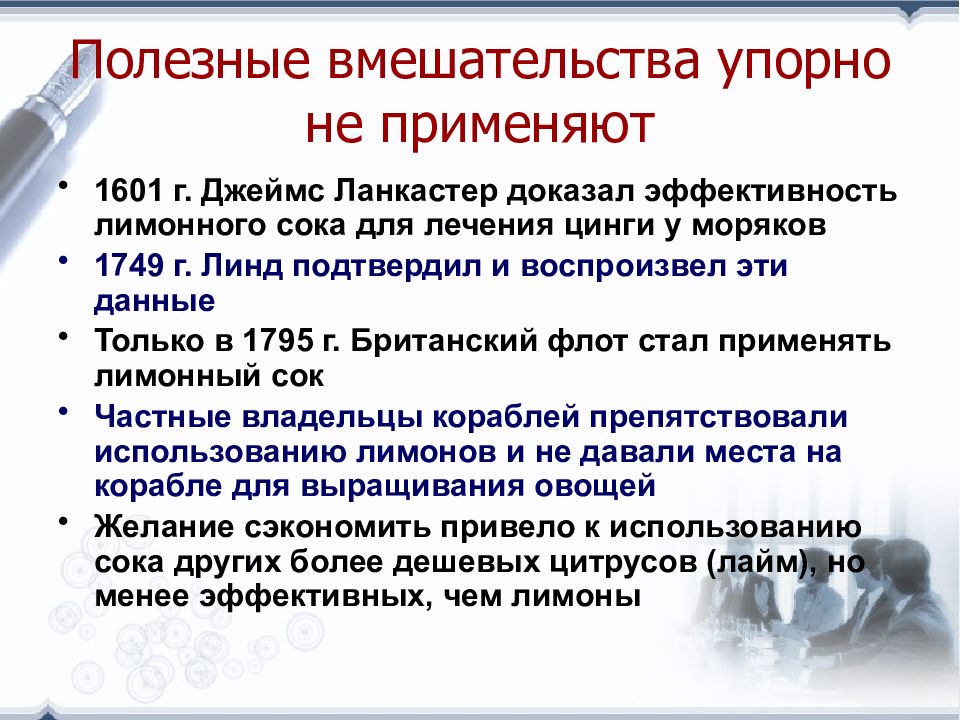 Полезные вмешательства упорно не применяют

• 1601 г. Джеймс Ланкастер доказал эффективность лимонного сока для лечения цинги у моряков
• 1749 г. Линд подтвердил и воспроизвел эти данные
• Только в 1795 г. Британский флот стал применять лимонный сок
• Частные владельцы кораблей препятствовали использованию лимонов и не давали места на корабле для выращивания овощей
• Желание сэкономить привело к использованию сока других более дешевых цитрусов (лайм), но менее эффективных, чем лимоны